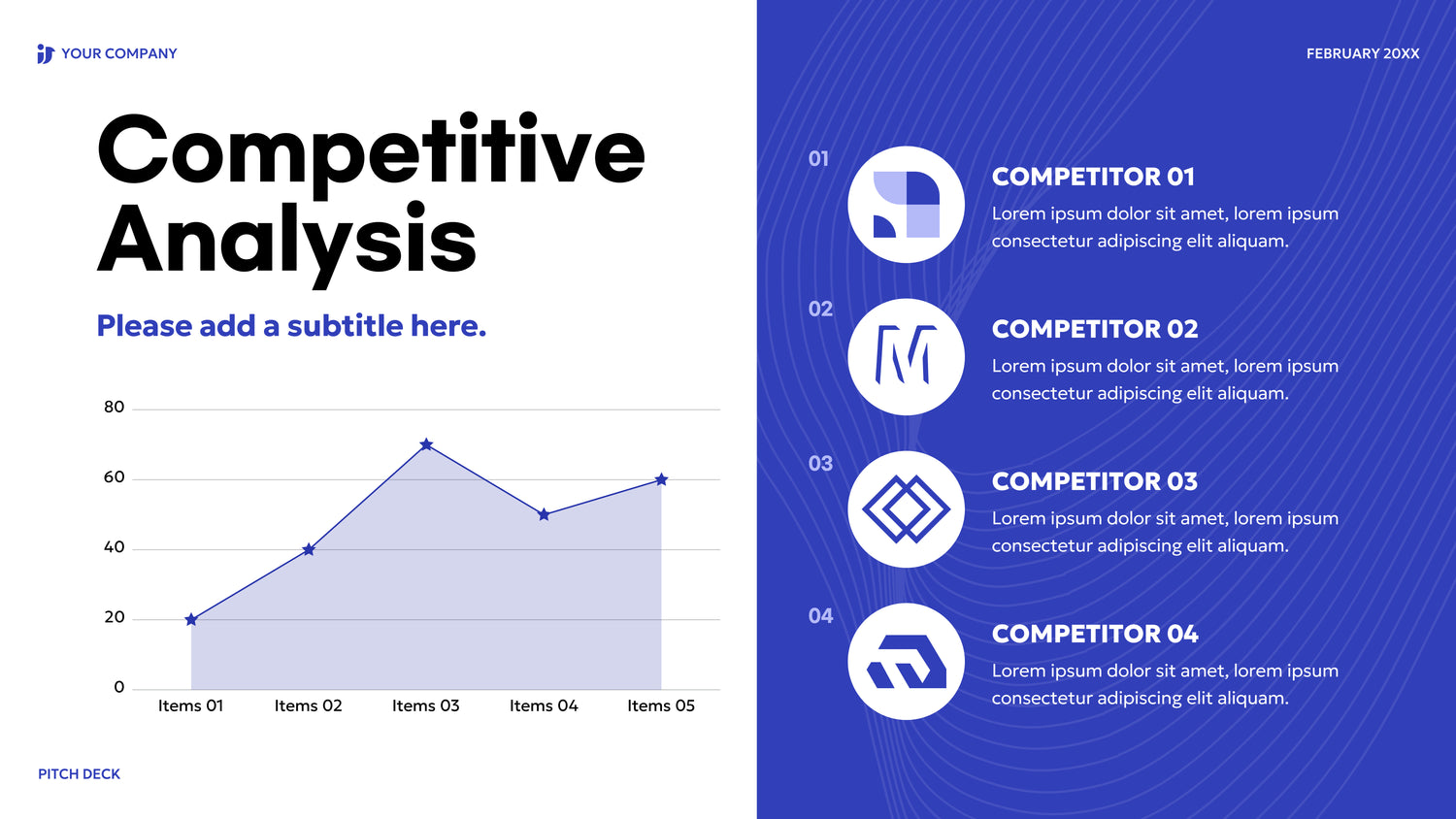 YOUR COMPANY

Competitive Analysis

Please add a subtitle here.

80
60
40
20
0
Items 01 Items 02 Items 03 Items 04 Items 05

PITCH DECK

FEBRUARY 20XX

01
COMPETITOR 01
Lorem ipsum dolor sit amet, lorem ipsum consectetur adipiscing elit aliquam.

02
COMPETITOR 02
Lorem ipsum dolor sit amet, lorem ipsum consectetur adipiscing elit aliquam.

03
COMPETITOR 03
Lorem ipsum dolor sit amet, lorem ipsum consectetur adipiscing elit aliquam.

04
COMPETITOR 04
Lorem ipsum dolor sit amet, lorem ipsum consectetur adipiscing elit aliquam.